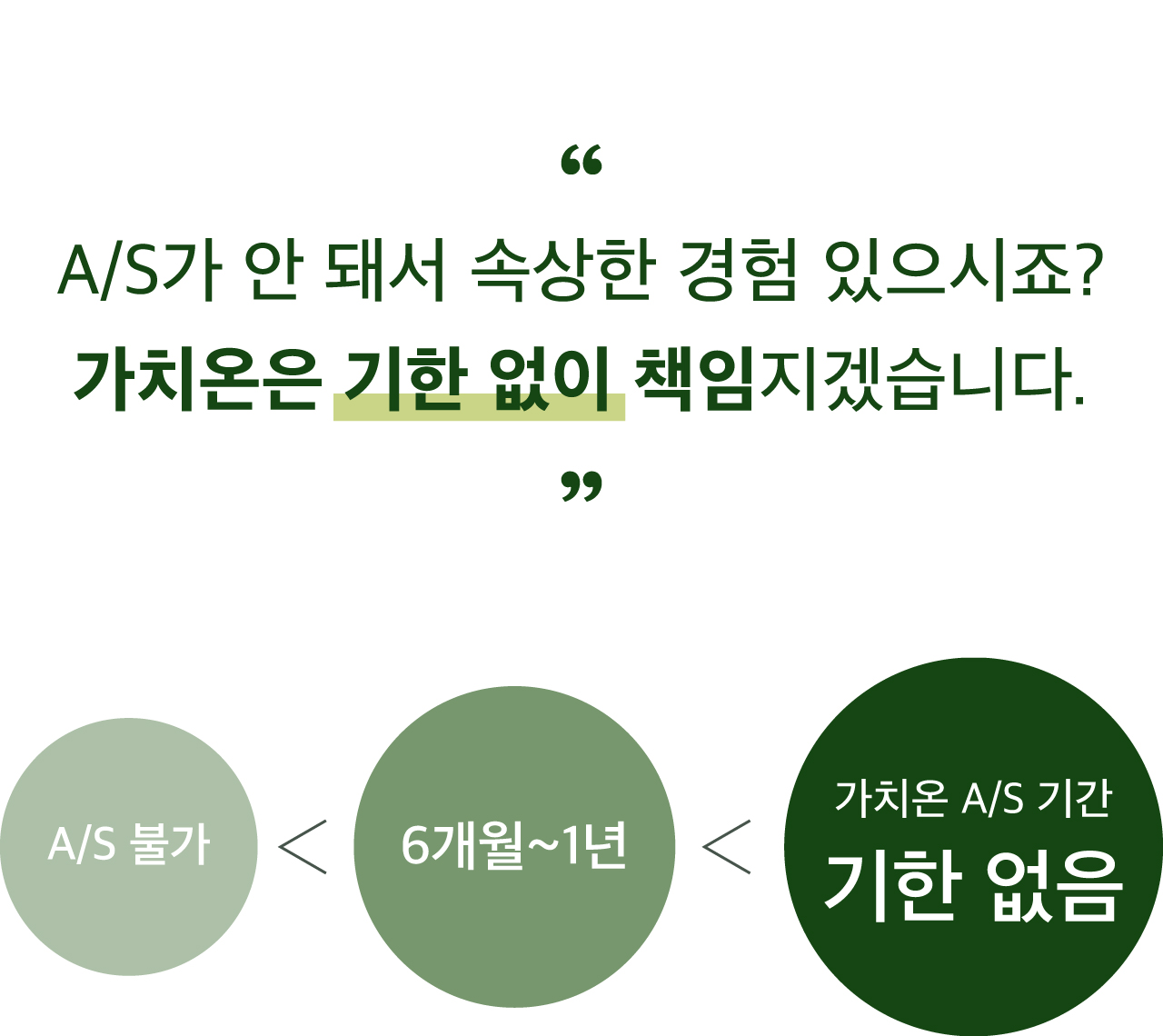 “

A/S가 안 돼서 속상한 경험 있으시죠?
가치온은 기한 없이 책임지겠습니다.

”

A/S 불가 < 6개월~1년 < 가치온 A/S 기간 기한 없음